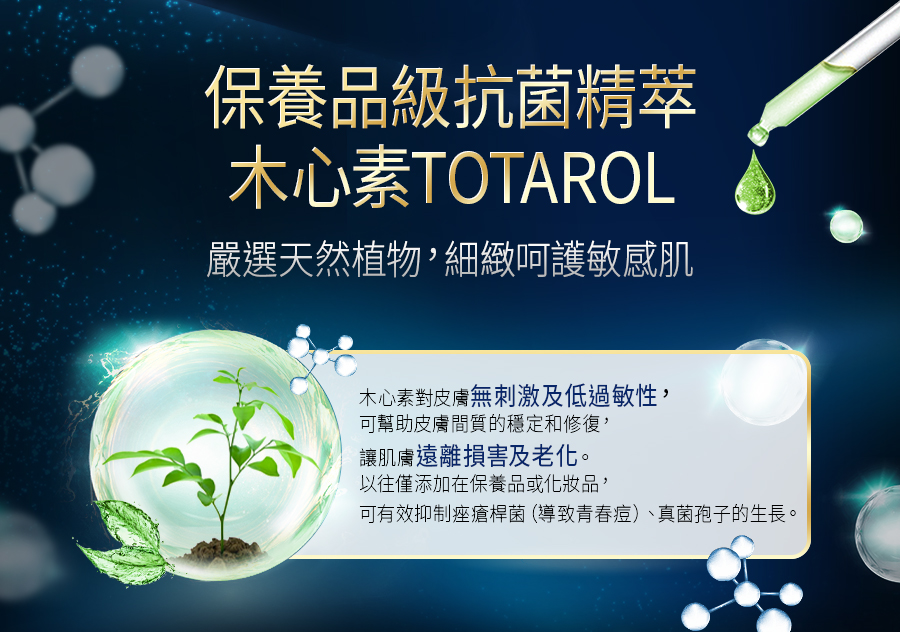 保養品級抗菌精萃
木心素TOTAROL

嚴選天然植物，細緻呵護敏感肌

木心素對皮膚無刺激及低過敏性，
可幫助皮膚間質的穩定和修復，
讓肌膚遠離損害及老化。
以往僅添加在保養品或化妝品，
可有效抑制痤瘡桿菌（導致青春痘）、真菌孢子的生長。